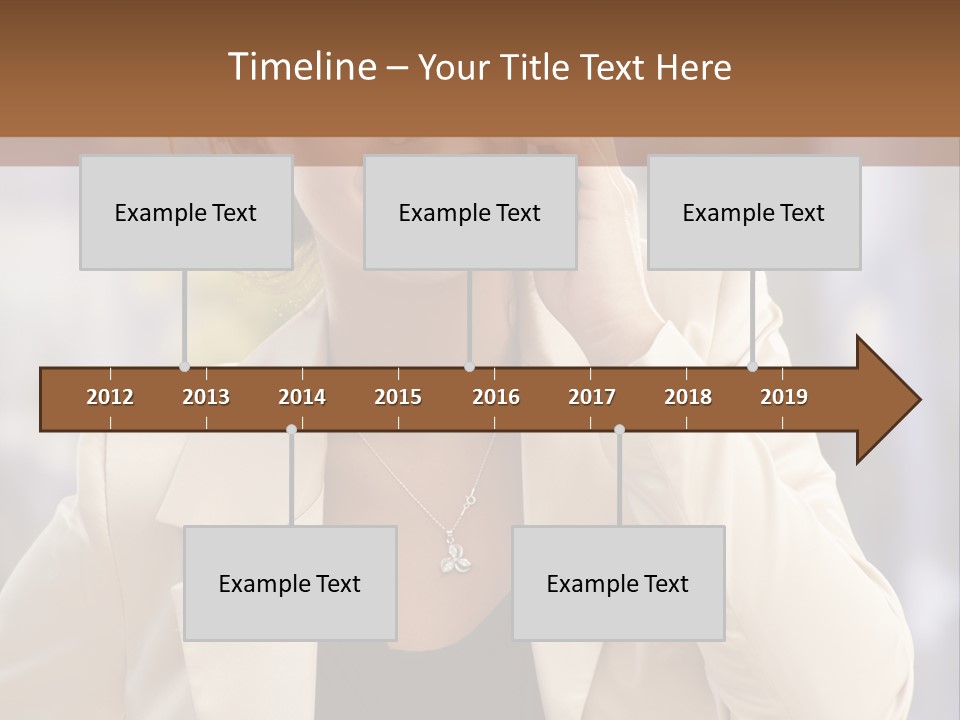 Timeline – Your Title Text Here

Example Text

Example Text

Example Text

2012 2013 2014 2015 2016 2017 2018 2019

Example Text

Example Text